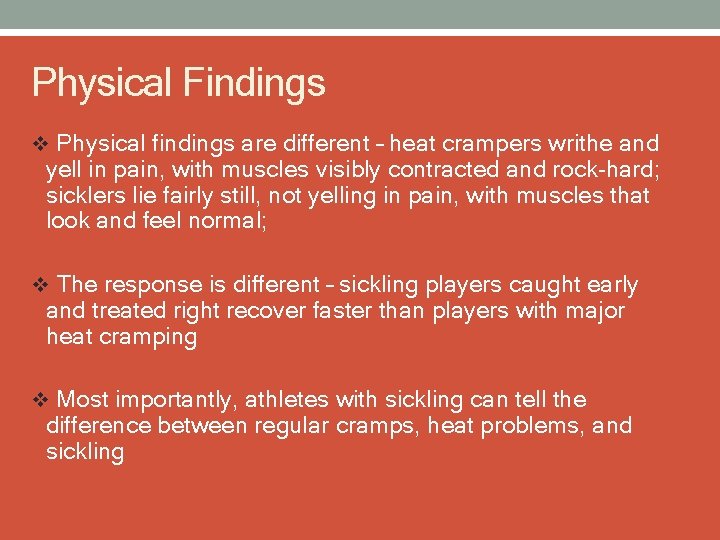 Physical Findings

❖ Physical findings are different – heat crampers writhe and yell in pain, with muscles visibly contracted and rock-hard; sicklers lie fairly still, not yelling in pain, with muscles that look and feel normal;

❖ The response is different – sickling players caught early and treated right recover faster than players with major heat cramping

❖ Most importantly, athletes with sickling can tell the difference between regular cramps, heat problems, and sickling